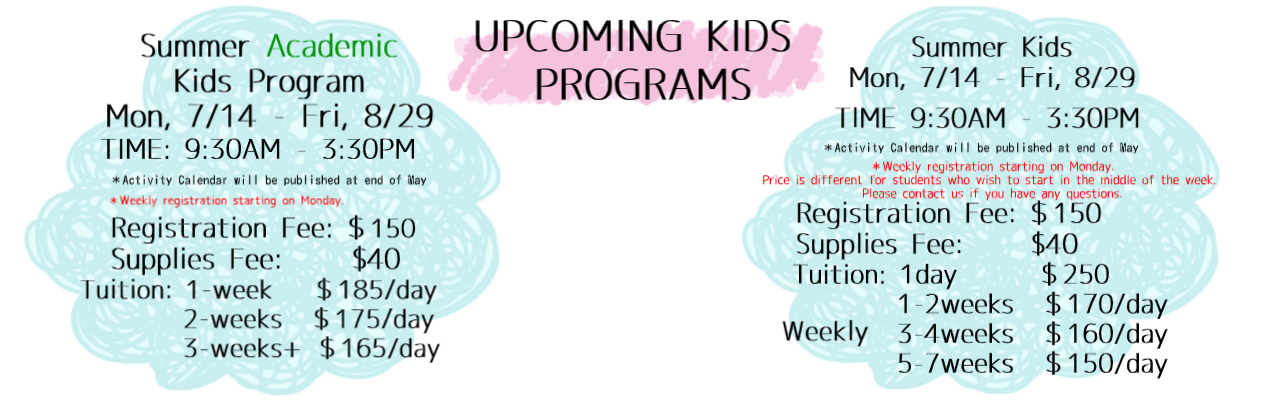 UPCOMING KIDS PROGRAMS

Summer Academic Kids Program
Mon, 7/14 - Fri, 8/29
TIME: 9:30AM - 3:30PM
*Activity Calendar will be published at end of May
*Weekly registration starting on Monday.
Registration Fee: $150
Supplies Fee: $40
Tuition: 1-week $185/day
2-weeks $175/day
3-weeks+ $165/day

Summer Kids
Mon, 7/14 - Fri, 8/29
TIME 9:30AM - 3:30PM
*Activity Calendar will be published at end of May
*Weekly registration starting on Monday.
Price is different for students who wish to start in the middle of the week.
Please contact us if you have any questions.
Registration Fee: $150
Supplies Fee: $40
Tuition: 1day $250
Weekly
1-2weeks $170/day
3-4weeks $160/day
5-7weeks $150/day